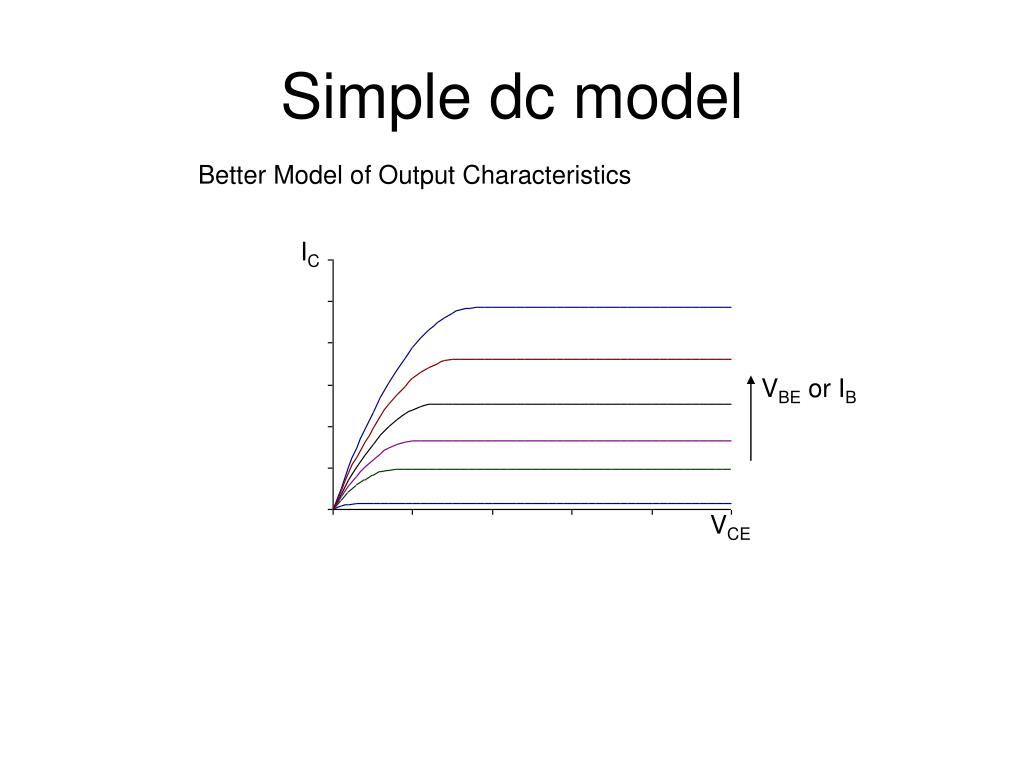 Simple dc model

Better Model of Output Characteristics

$I_C$

$V_{BE}$ or $I_B$

$V_{CE}$